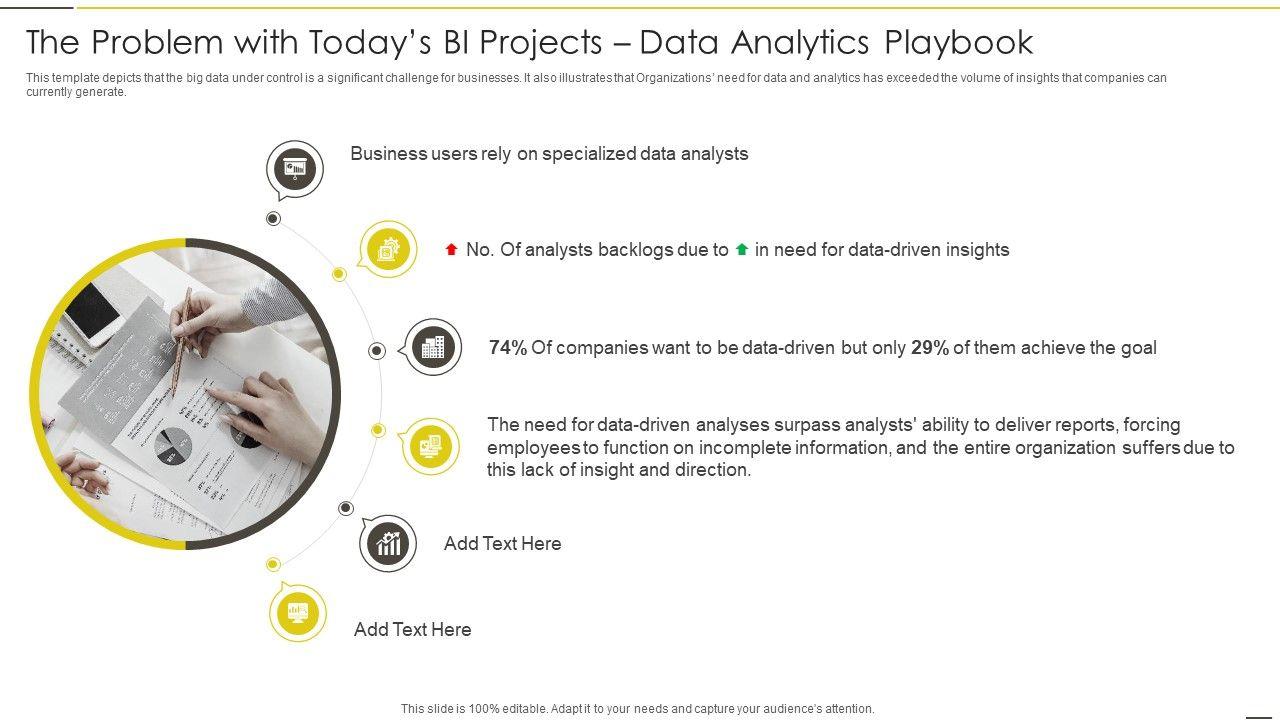 The Problem with Today's BI Projects – Data Analytics Playbook

This template depicts that the big data under control is a significant challenge for businesses. It also illustrates that Organizations' need for data and analytics has exceeded the volume of insights that companies can currently generate.

Business users rely on specialized data analysts

No. Of analysts backlogs due to in need for data-driven insights

74% Of companies want to be data-driven but only 29% of them achieve the goal

The need for data-driven analyses surpass analysts' ability to deliver reports, forcing employees to function on incomplete information, and the entire organization suffers due to this lack of insight and direction.

Add Text Here

Add Text Here

This slide is 100% editable. Adapt it to your needs and capture your audience's attention.